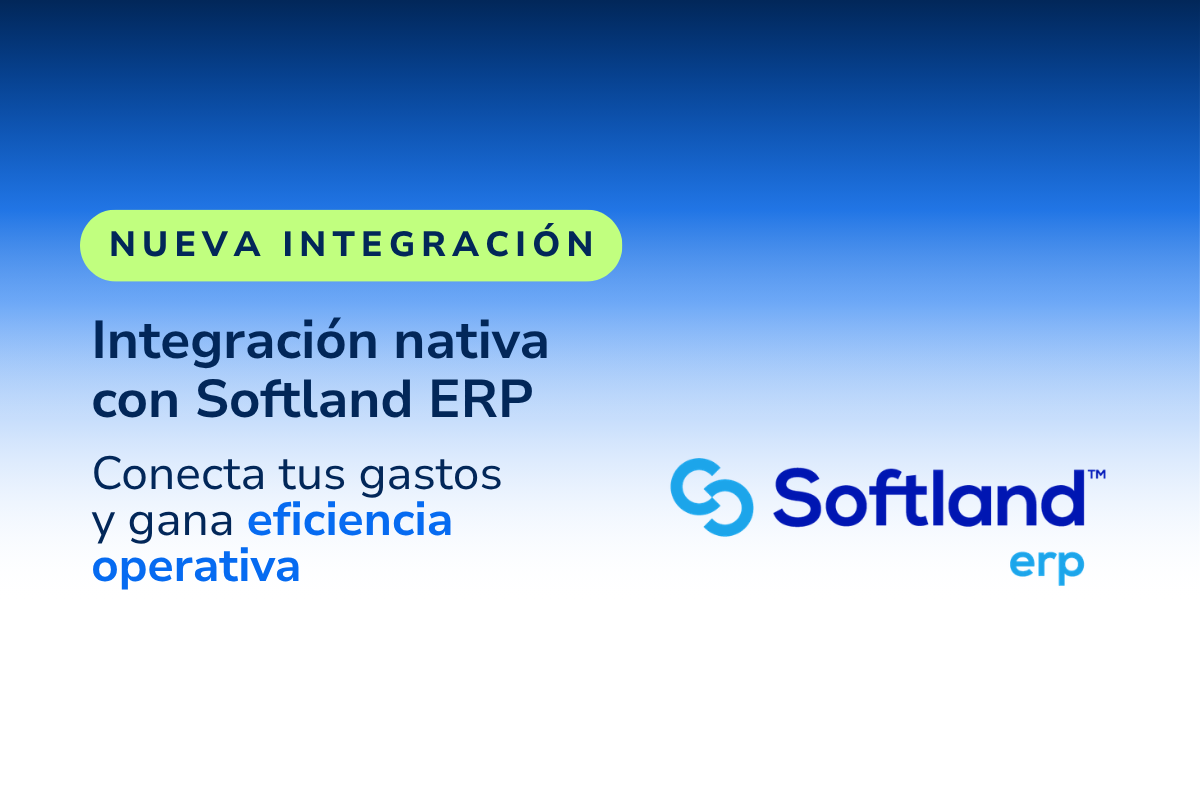 NUEVA INTEGRACIÓN

Integración nativa con Softland ERP

Conecta tus gastos y gana eficiencia operativa

Softland™
erp